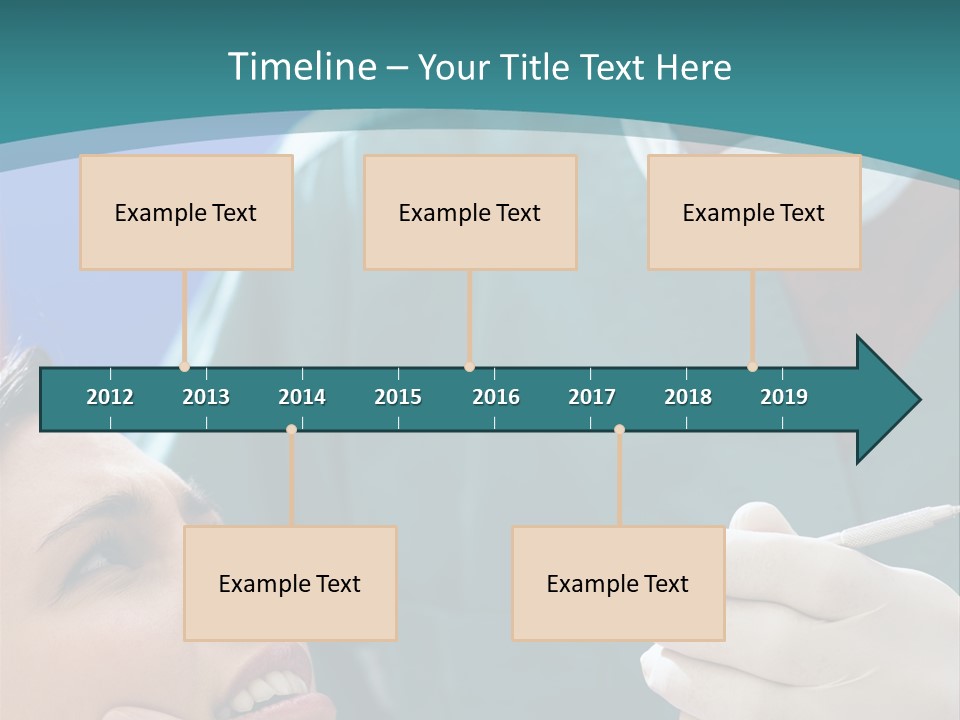 Timeline – Your Title Text Here

Example Text

Example Text

Example Text

2012 2013 2014 2015 2016 2017 2018 2019

Example Text

Example Text